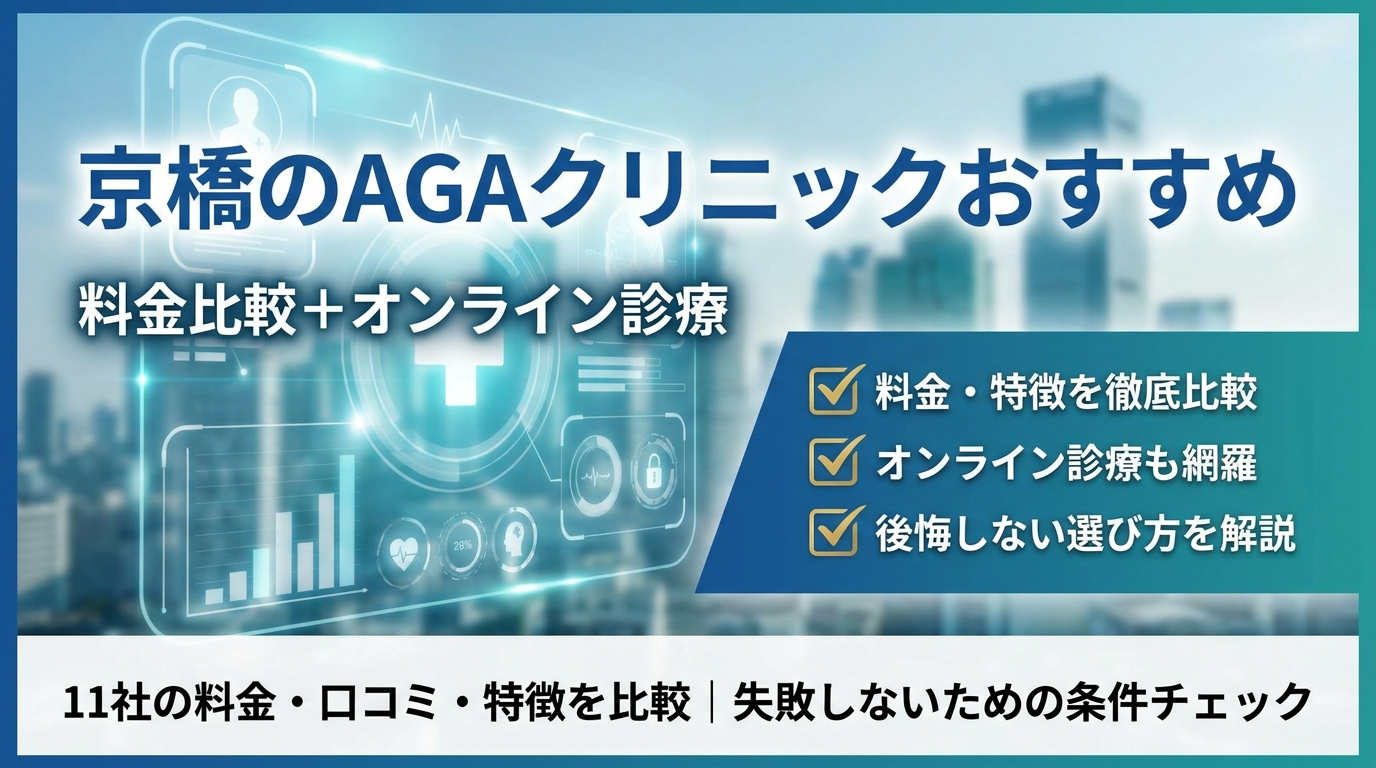 京橋のAGAクリニックおすすめ

料金比較＋オンライン診療

料金・特徴を徹底比較

オンライン診療も網羅

後悔しない選び方を解説

28%

11社の料金・口コミ・特徴を比較｜失敗しないための条件チェック